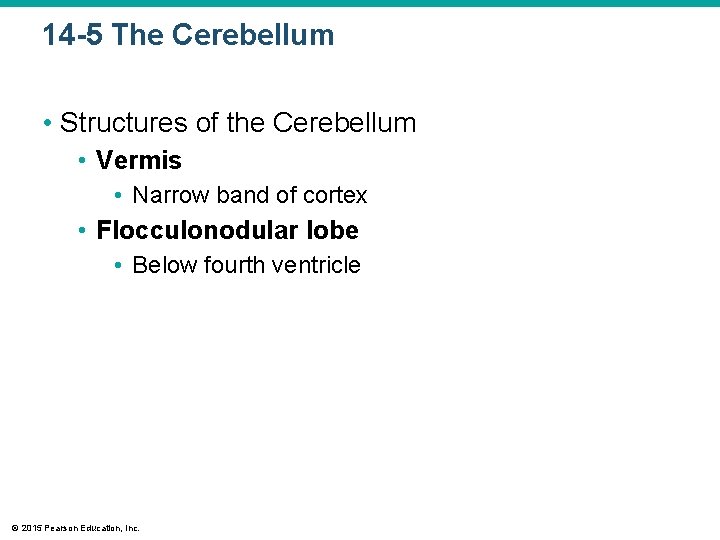 14-5 The Cerebellum

• Structures of the Cerebellum
  • Vermis
    • Narrow band of cortex
  • Flocculonodular lobe
    • Below fourth ventricle

© 2015 Pearson Education, Inc.